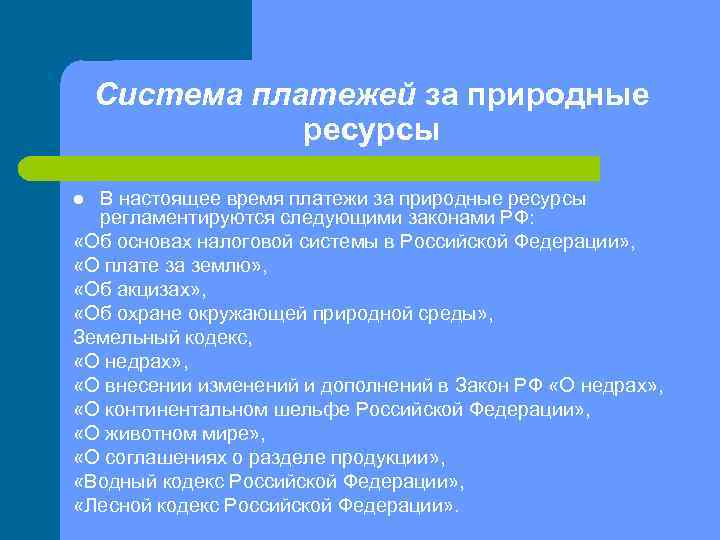 Система платежей за природные ресурсы

В настоящее время платежи за природные ресурсы регламентируются следующими законами РФ:
«Об основах налоговой системы в Российской Федерации»,
«О плате за землю»,
«Об акцизах»,
«Об охране окружающей природной среды»,
Земельный кодекс,
«О недрах»,
«О внесении изменений и дополнений в Закон РФ «О недрах»,
«О континентальном шельфе Российской Федерации»,
«О животном мире»,
«О соглашениях о разделе продукции»,
«Водный кодекс Российской Федерации»,
«Лесной кодекс Российской Федерации».